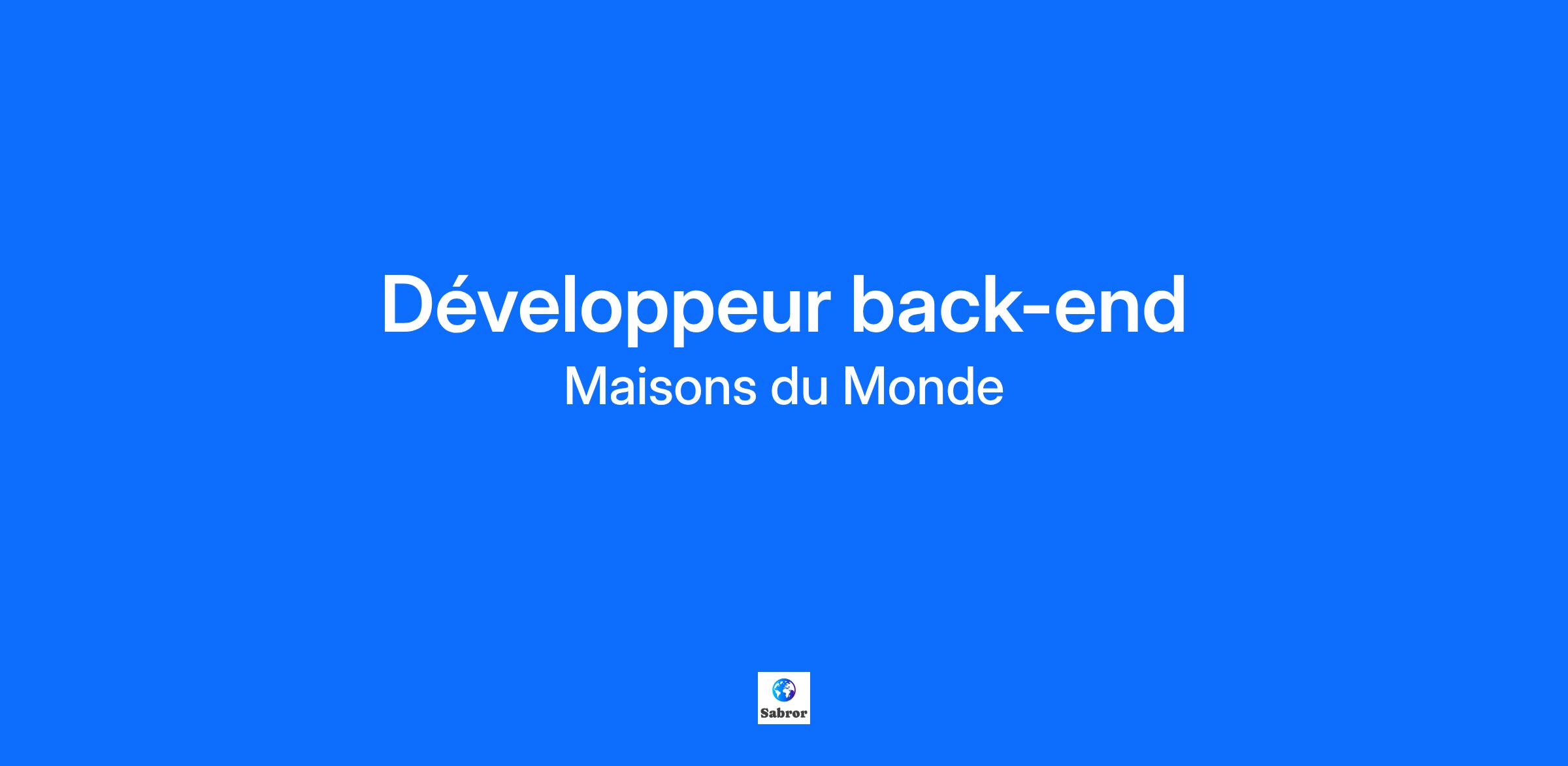 Développeur back-end
Maisons du Monde

Sabror